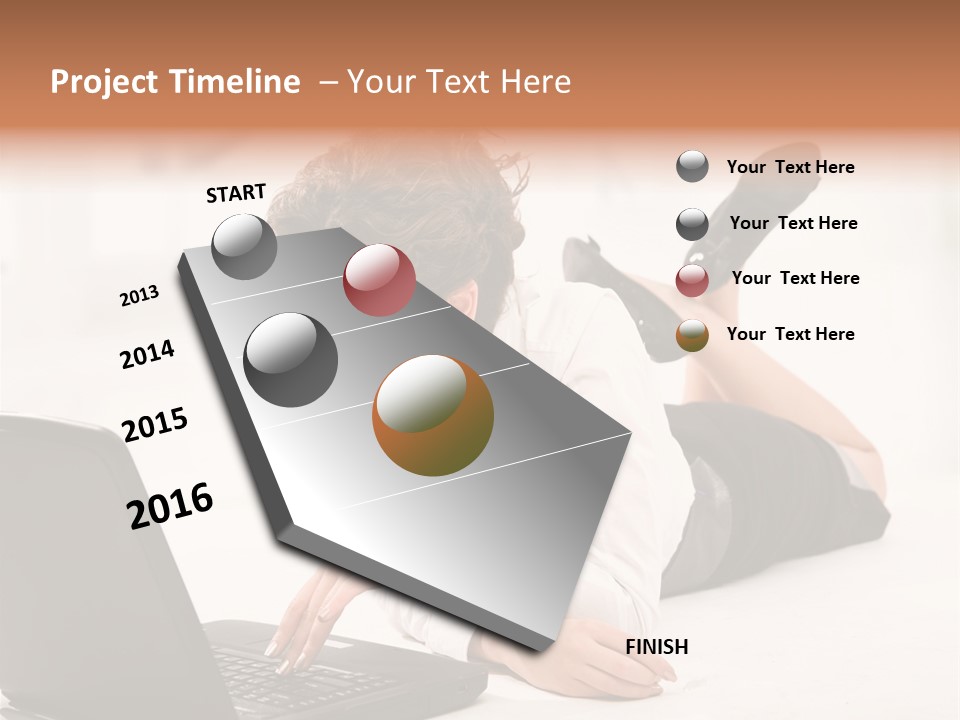 Project Timeline – Your Text Here

START

2013

2014

2015

2016

FINISH

Your Text Here

Your Text Here

Your Text Here

Your Text Here